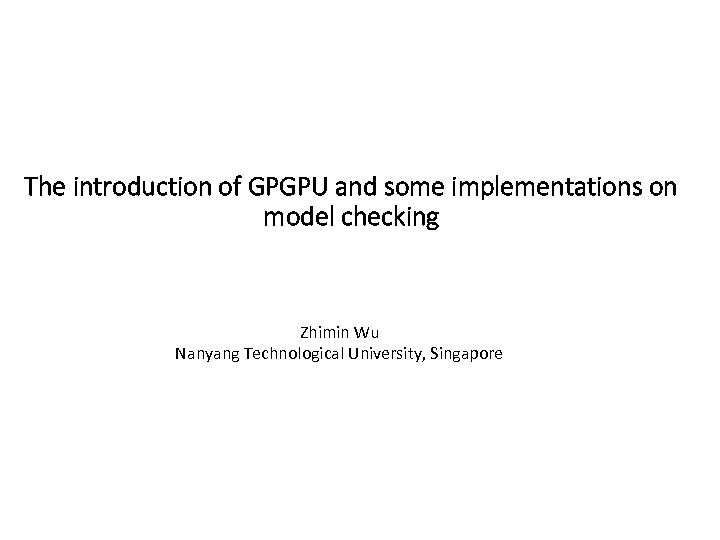 The introduction of GPGPU and some implementations on model checking

Zhimin Wu
Nanyang Technological University, Singapore